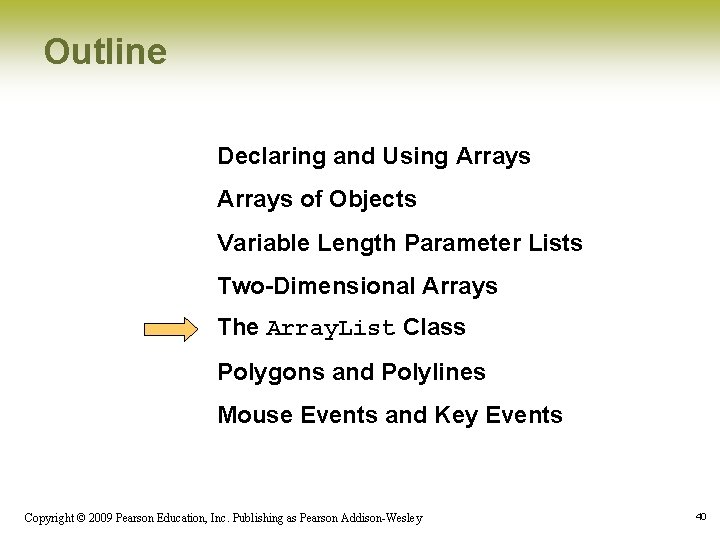 Outline

Declaring and Using Arrays

Arrays of Objects

Variable Length Parameter Lists

Two-Dimensional Arrays

The ArrayList Class

Polygons and Polylines

Mouse Events and Key Events

Copyright © 2009 Pearson Education, Inc. Publishing as Pearson Addison-Wesley

40